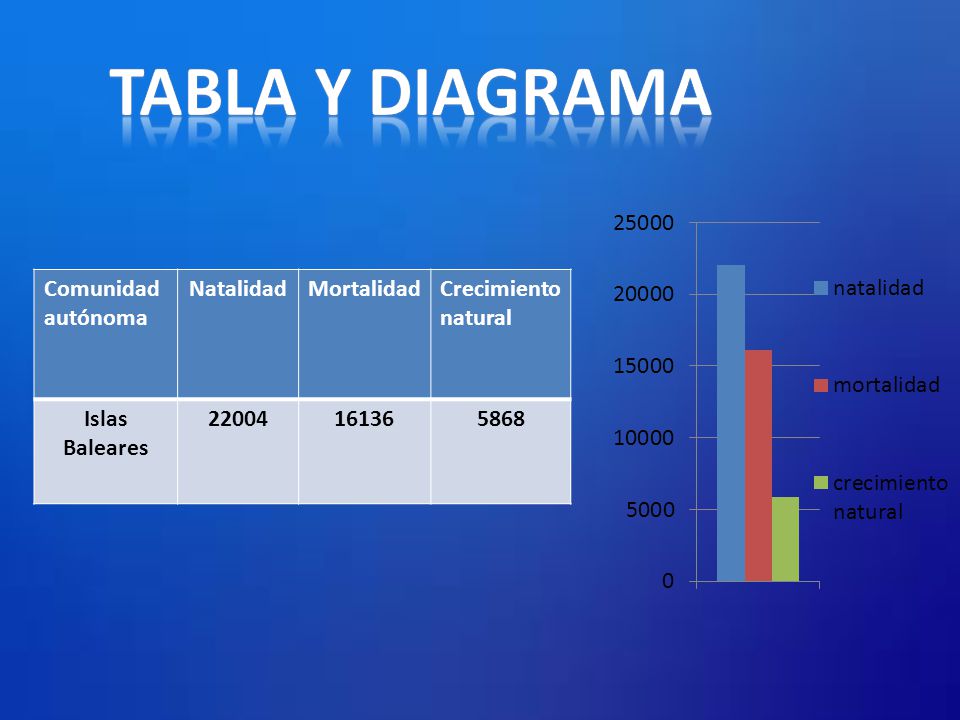 TABLA Y DIAGRAMA

| Comunidad autónoma | Natalidad | Mortalidad | Crecimiento natural |
|---|---|---|---|
| Islas Baleares | 22004 | 16136 | 5868 |

25000
20000
15000
10000
5000
0

natalidad
mortalidad
crecimiento natural